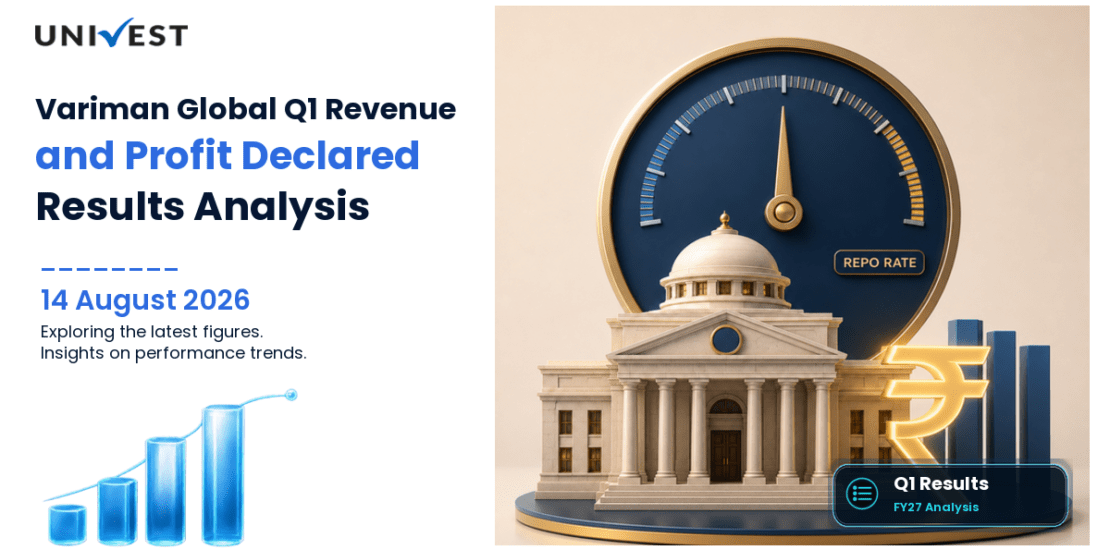 UNIVEST

Variman Global Q1 Revenue and Profit Declared Results Analysis

14 August 2026

Exploring the latest figures.
Insights on performance trends.

REPO RATE

Q1 Results
FY27 Analysis